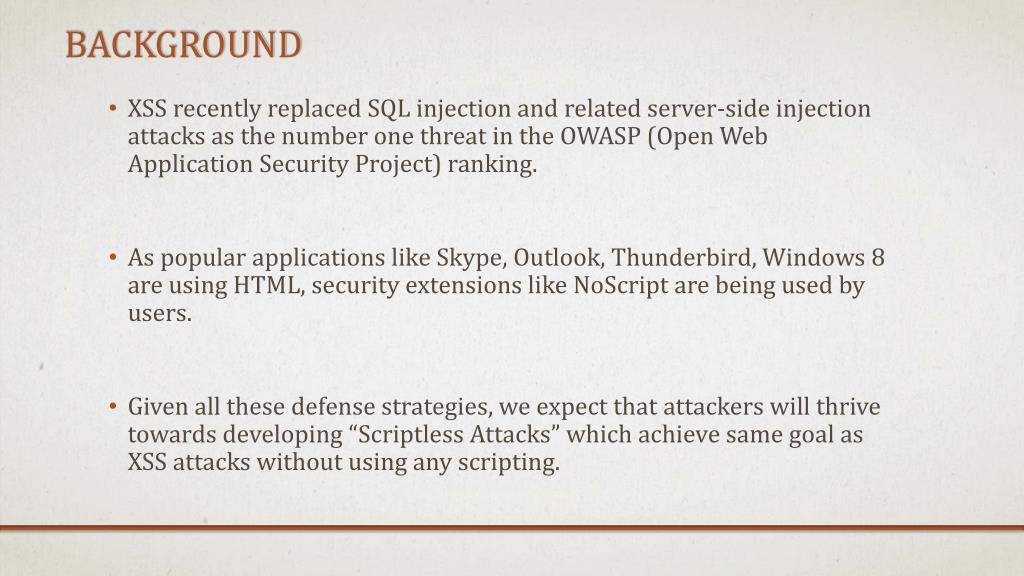 BACKGROUND

• XSS recently replaced SQL injection and related server-side injection attacks as the number one threat in the OWASP (Open Web Application Security Project) ranking.

• As popular applications like Skype, Outlook, Thunderbird, Windows 8 are using HTML, security extensions like NoScript are being used by users.

• Given all these defense strategies, we expect that attackers will thrive towards developing “Scriptless Attacks” which achieve same goal as XSS attacks without using any scripting.